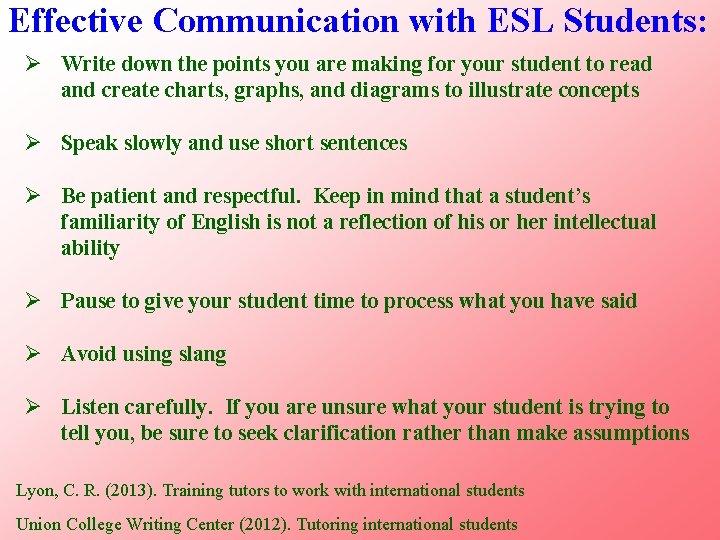 Effective Communication with ESL Students:

➢ Write down the points you are making for your student to read and create charts, graphs, and diagrams to illustrate concepts

➢ Speak slowly and use short sentences

➢ Be patient and respectful. Keep in mind that a student's familiarity of English is not a reflection of his or her intellectual ability

➢ Pause to give your student time to process what you have said

➢ Avoid using slang

➢ Listen carefully. If you are unsure what your student is trying to tell you, be sure to seek clarification rather than make assumptions

Lyon, C. R. (2013). Training tutors to work with international students

Union College Writing Center (2012). Tutoring international students